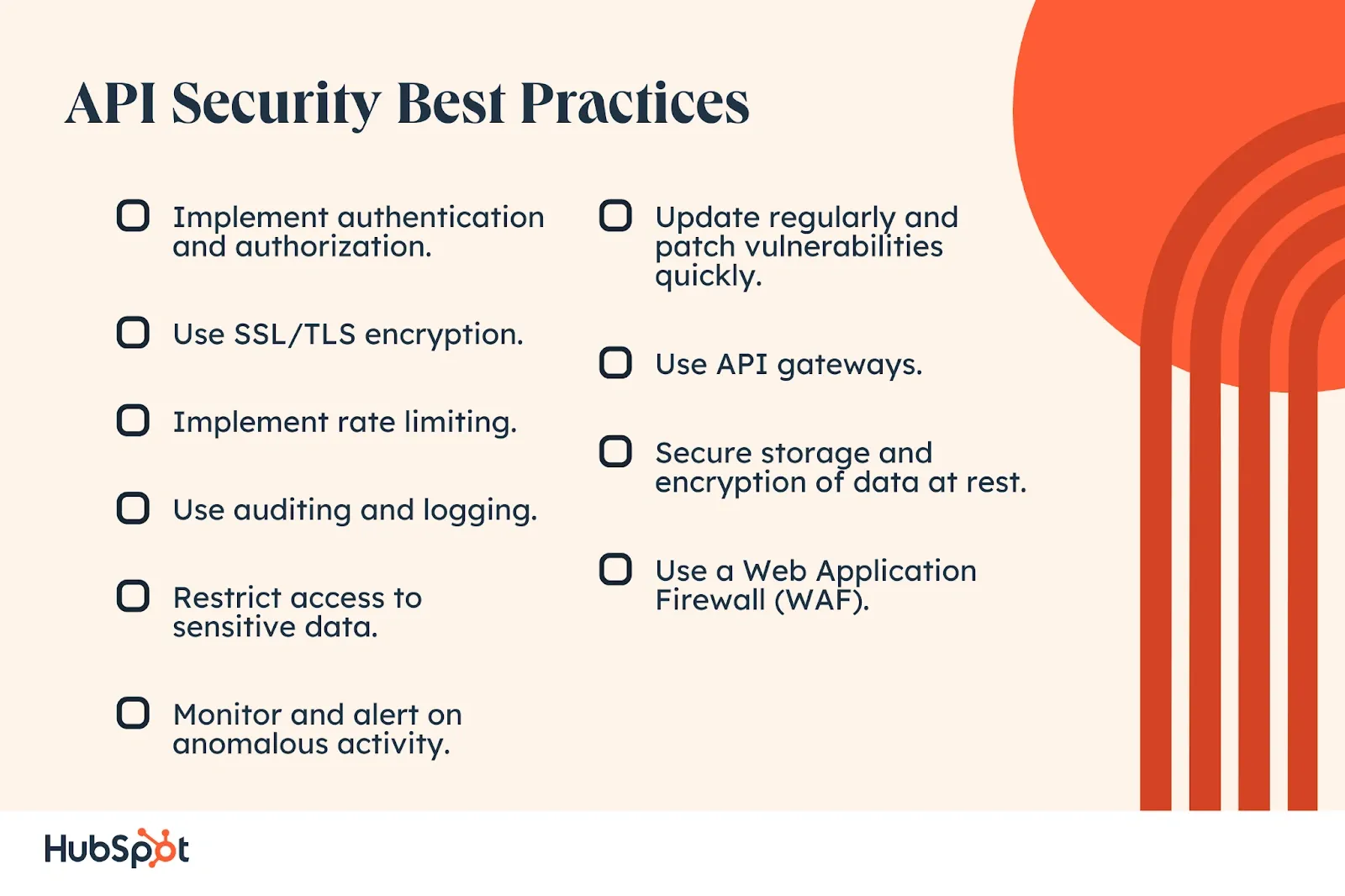 API Security Best Practices

Implement authentication and authorization.

Use SSL/TLS encryption.

Implement rate limiting.

Use auditing and logging.

Restrict access to sensitive data.

Monitor and alert on anomalous activity.

Update regularly and patch vulnerabilities quickly.

Use API gateways.

Secure storage and encryption of data at rest.

Use a Web Application Firewall (WAF).

HubSpot